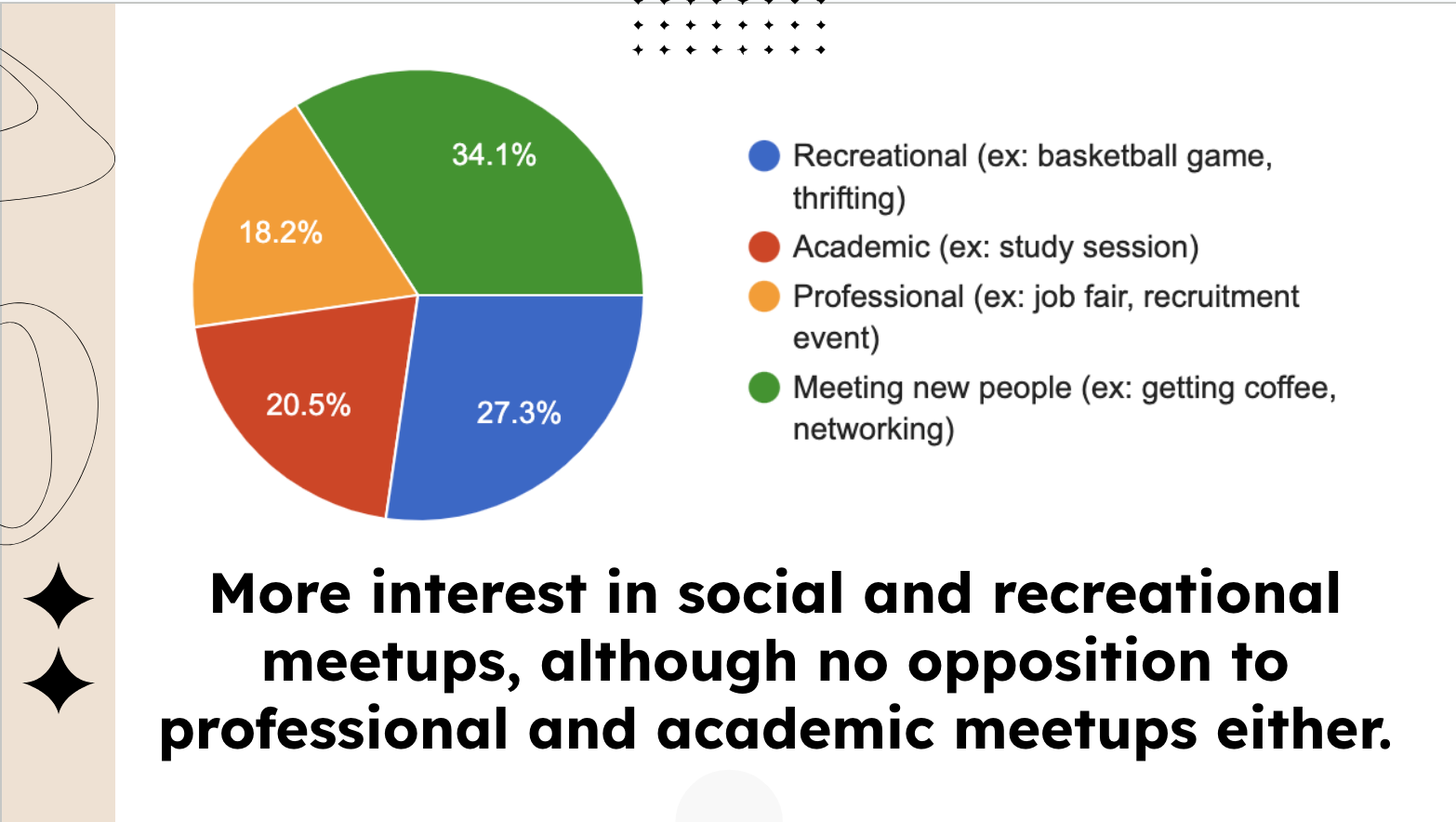 34.1%
18.2%
20.5%
27.3%

Recreational (ex: basketball game, thrifting)
Academic (ex: study session)
Professional (ex: job fair, recruitment event)
Meeting new people (ex: getting coffee, networking)

More interest in social and recreational meetups, although no opposition to professional and academic meetups either.